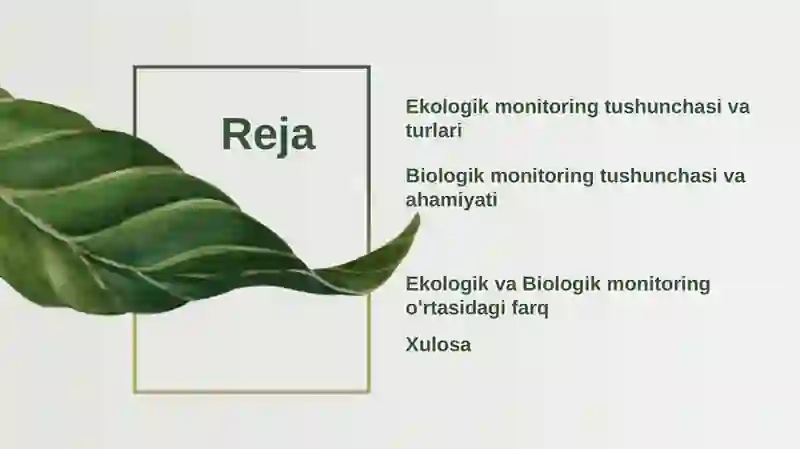 Reja

Ekologik monitoring tushunchasi va turlari

Biologik monitoring tushunchasi va ahamiyati

Ekologik va Biologik monitoring o'rtasidagi farq

Xulosa